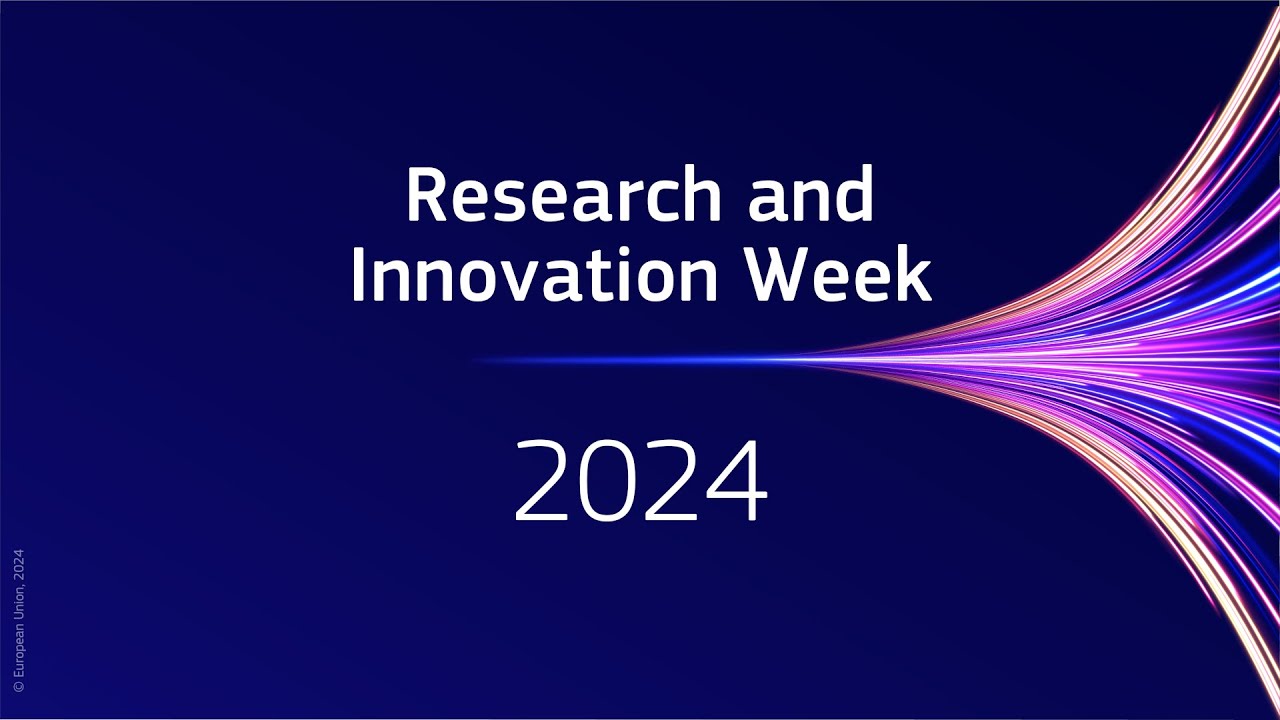 Research and Innovation Week

2024

© European Union, 2024